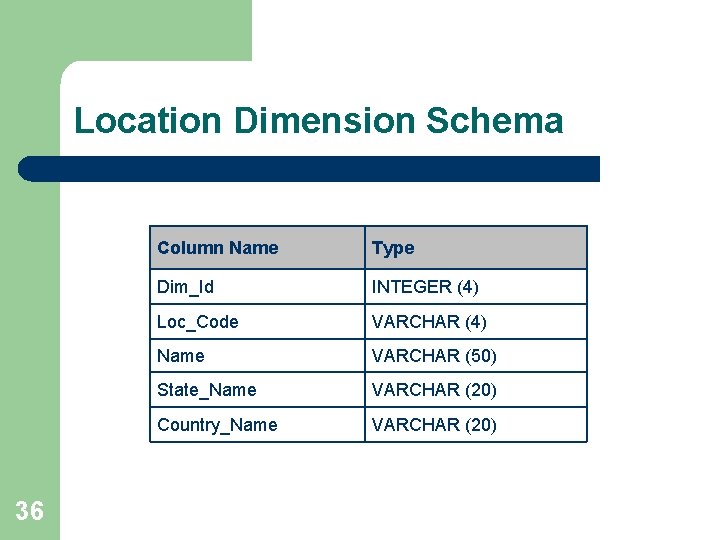 Location Dimension Schema

| Column Name | Type |
|---|---|
| Dim_Id | INTEGER (4) |
| Loc_Code | VARCHAR (4) |
| Name | VARCHAR (50) |
| State_Name | VARCHAR (20) |
| Country_Name | VARCHAR (20) |

36